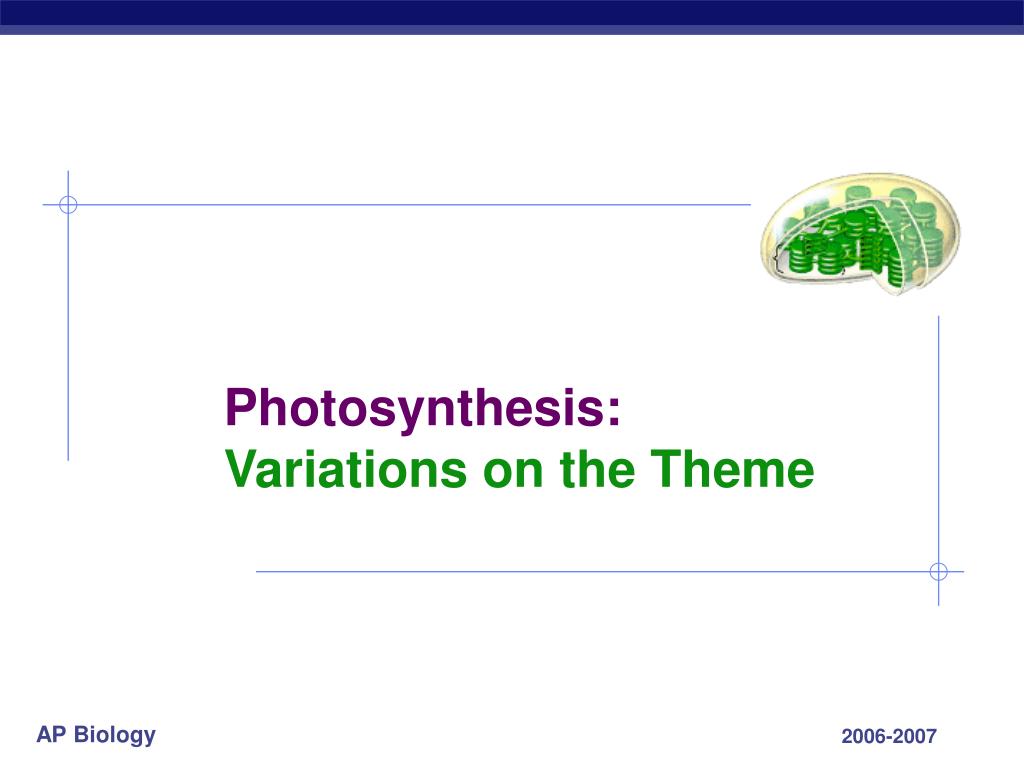 Photosynthesis:
Variations on the Theme

AP Biology

2006-2007